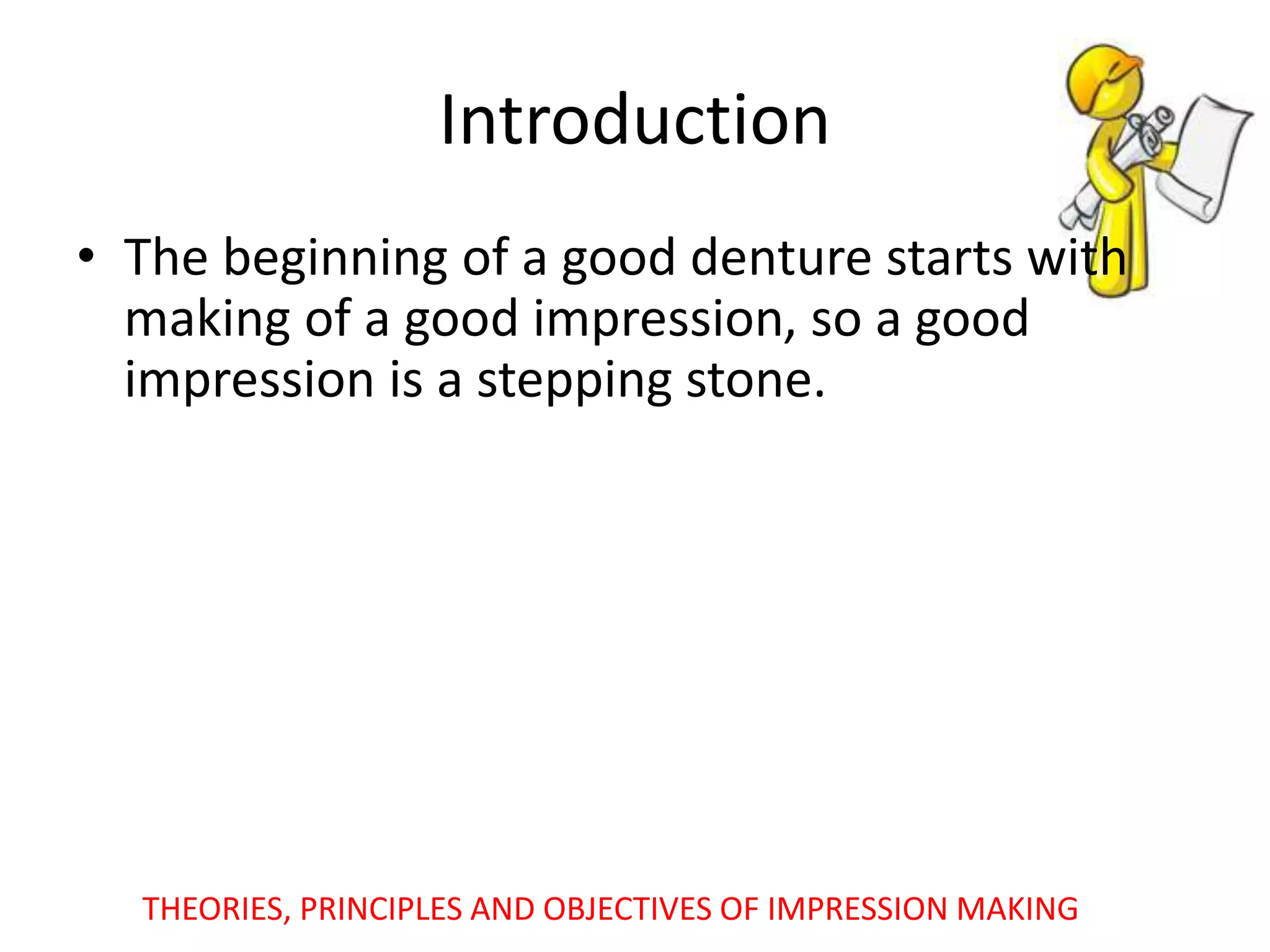 Introduction

• The beginning of a good denture starts with making of a good impression, so a good impression is a stepping stone.

THEORIES, PRINCIPLES AND OBJECTIVES OF IMPRESSION MAKING